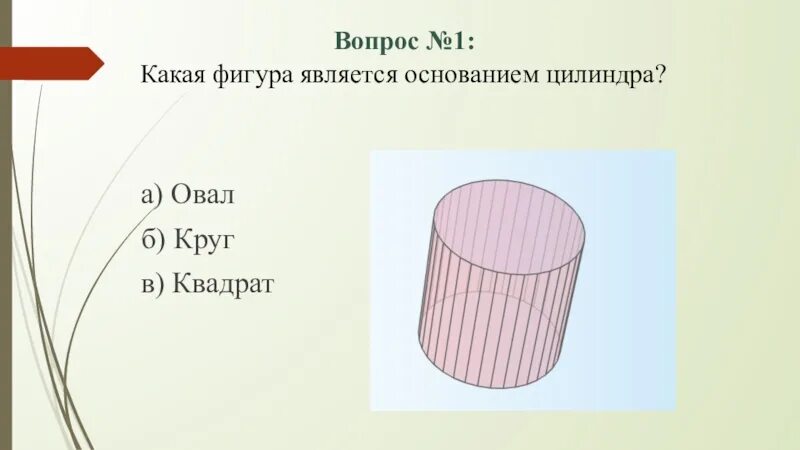 Вопрос №1:
Какая фигура является основанием цилиндра?

а) Овал
б) Круг
в) Квадрат